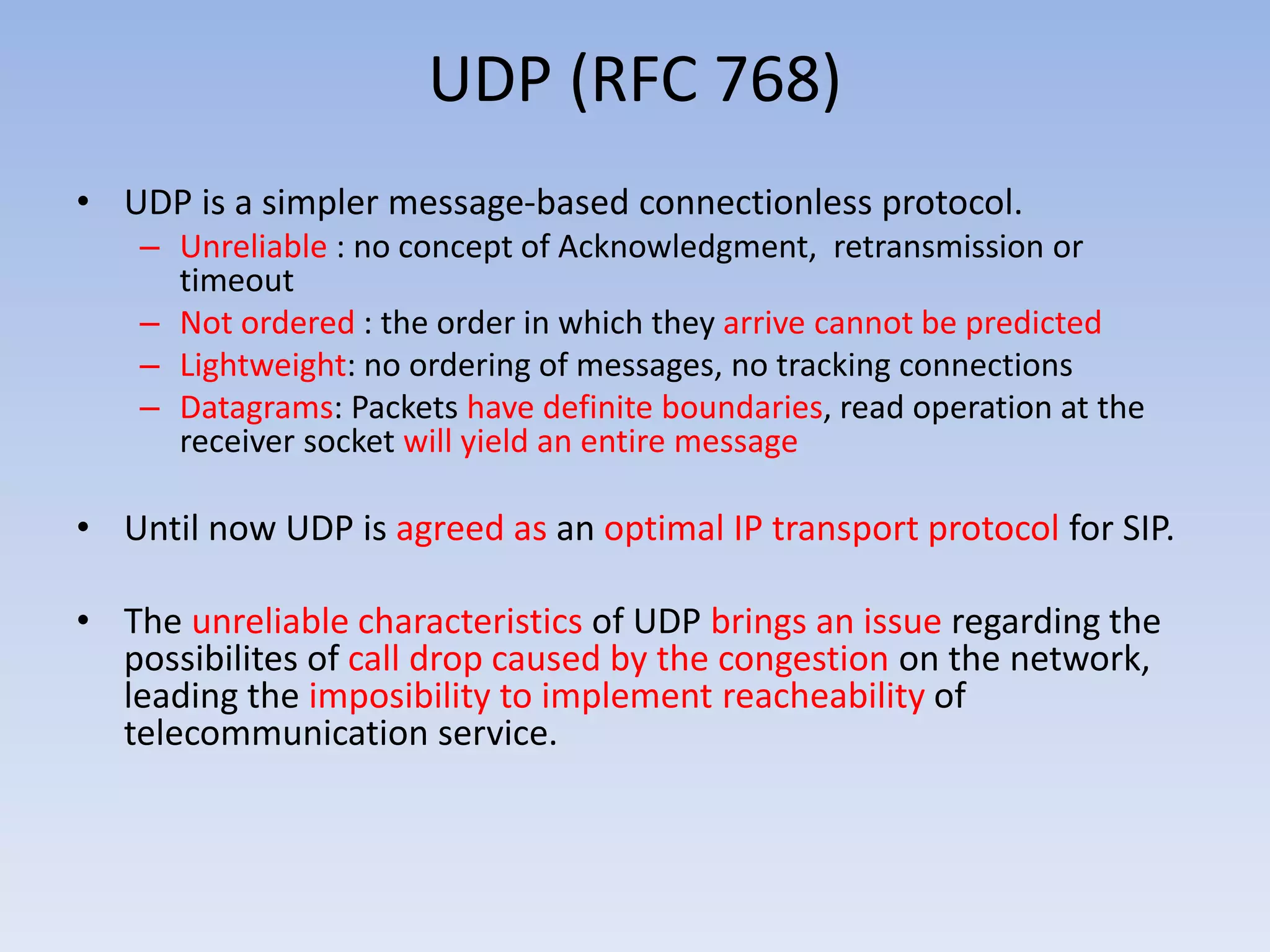 UDP (RFC 768)

• UDP is a simpler message-based connectionless protocol.
– Unreliable : no concept of Acknowledgment, retransmission or timeout
– Not ordered : the order in which they arrive cannot be predicted
– Lightweight: no ordering of messages, no tracking connections
– Datagrams: Packets have definite boundaries, read operation at the receiver socket will yield an entire message

• Until now UDP is agreed as an optimal IP transport protocol for SIP.

• The unreliable characteristics of UDP brings an issue regarding the possibilites of call drop caused by the congestion on the network, leading the imposibility to implement reacheability of telecommunication service.